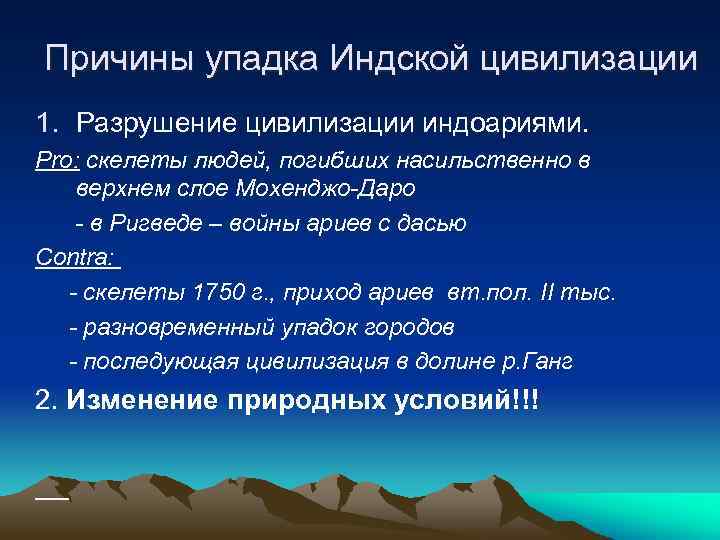 Причины упадка Индской цивилизации

1. Разрушение цивилизации индоариями.

Pro: скелеты людей, погибших насильственно в верхнем слое Мохенджо-Даро

- в Ригведе – войны ариев с дасью

Contra:

- скелеты 1750 г., приход ариев вт.пол. II тыс.

- разновременный упадок городов

- последующая цивилизация в долине р.Ганг

2. Изменение природных условий!!!